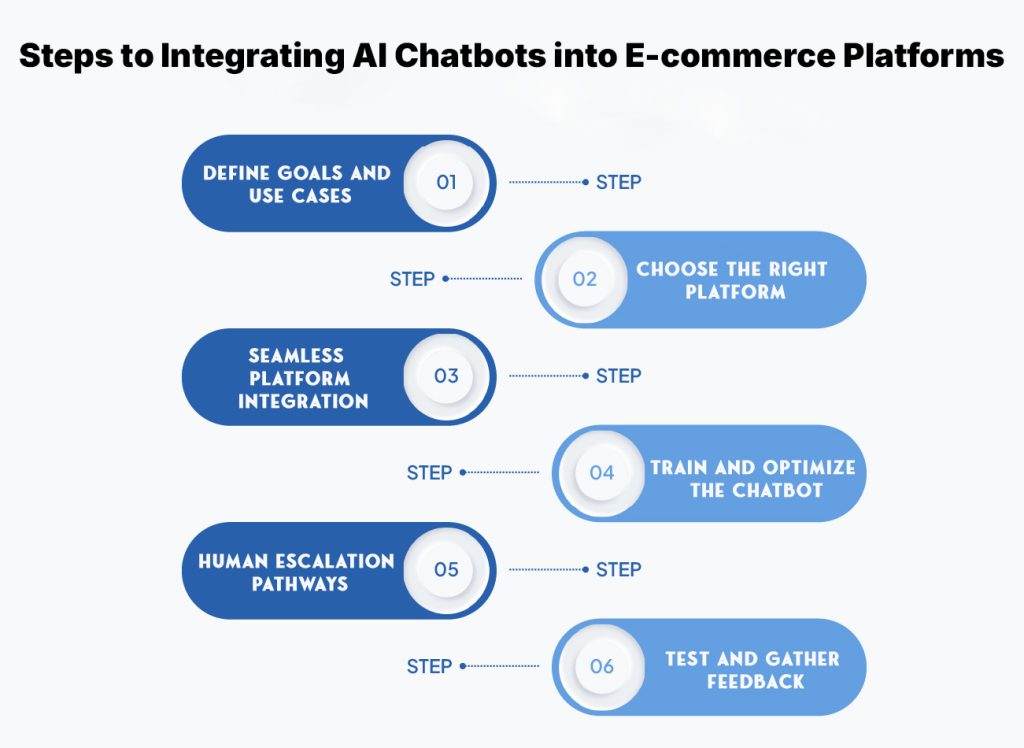 Steps to Integrating AI Chatbots into E-commerce Platforms

DEFINE GOALS AND USE CASES 01 STEP

STEP 02 CHOOSE THE RIGHT PLATFORM

SEAMLESS PLATFORM INTEGRATION 03 STEP

STEP 04 TRAIN AND OPTIMIZE THE CHATBOT

HUMAN ESCALATION PATHWAYS 05 STEP

STEP 06 TEST AND GATHER FEEDBACK